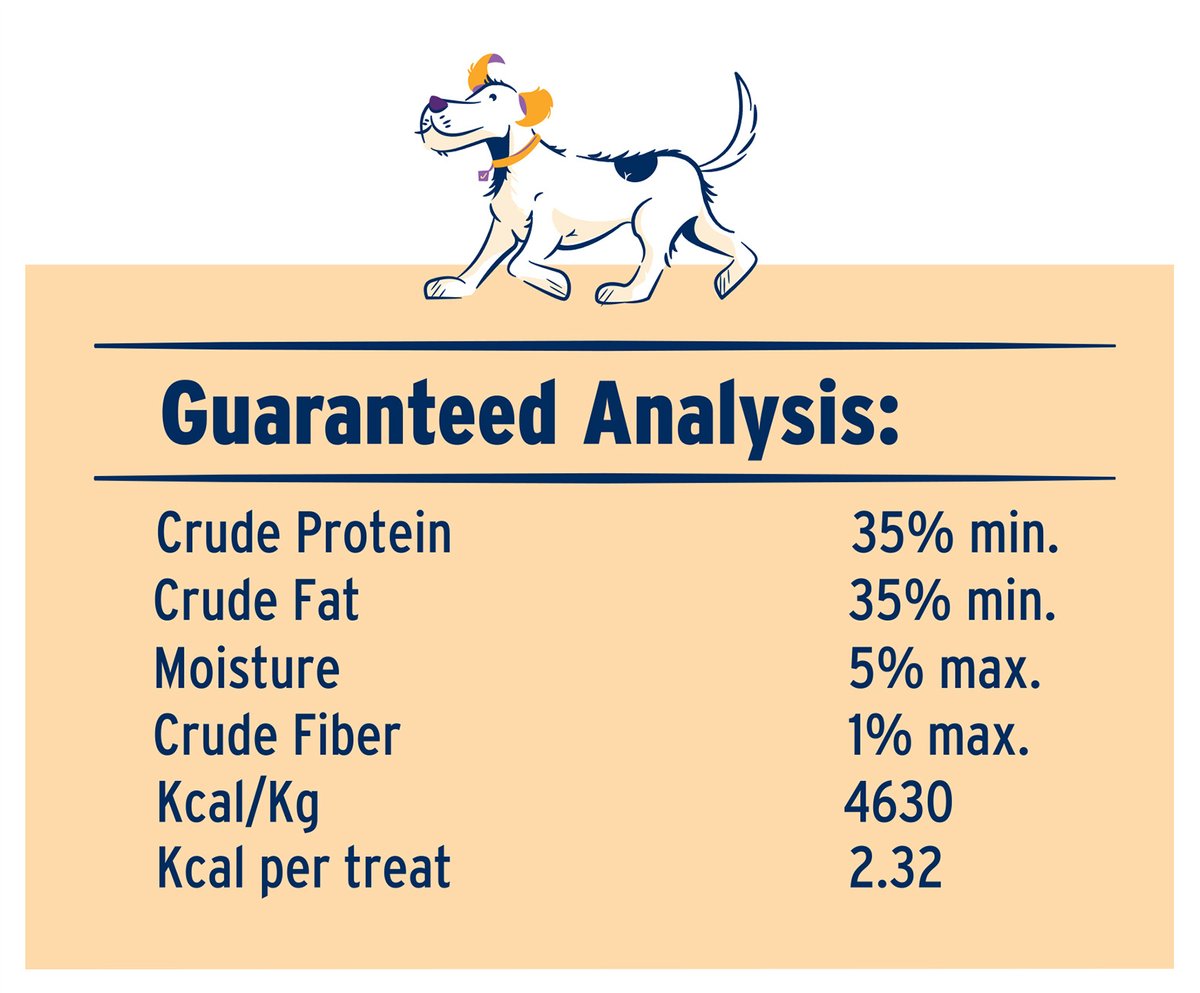 Guaranteed Analysis:

| | |
|---|---|
| Crude Protein | 35% min. |
| Crude Fat | 35% min. |
| Moisture | 5% max. |
| Crude Fiber | 1% max. |
| Kcal/Kg | 4630 |
| Kcal per treat | 2.32 |